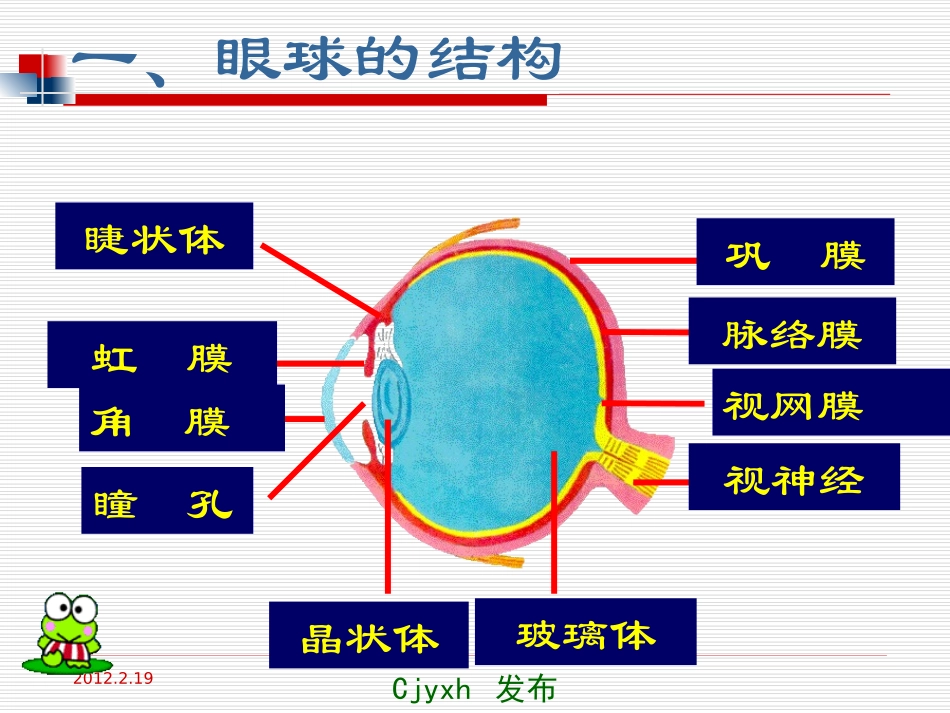 一、眼球的结构

睫状体

虹 膜

角 膜

瞳 孔

巩 膜

脉络膜

视网膜

视神经

晶状体

玻璃体

2012.2.19

Cjyxh 发布